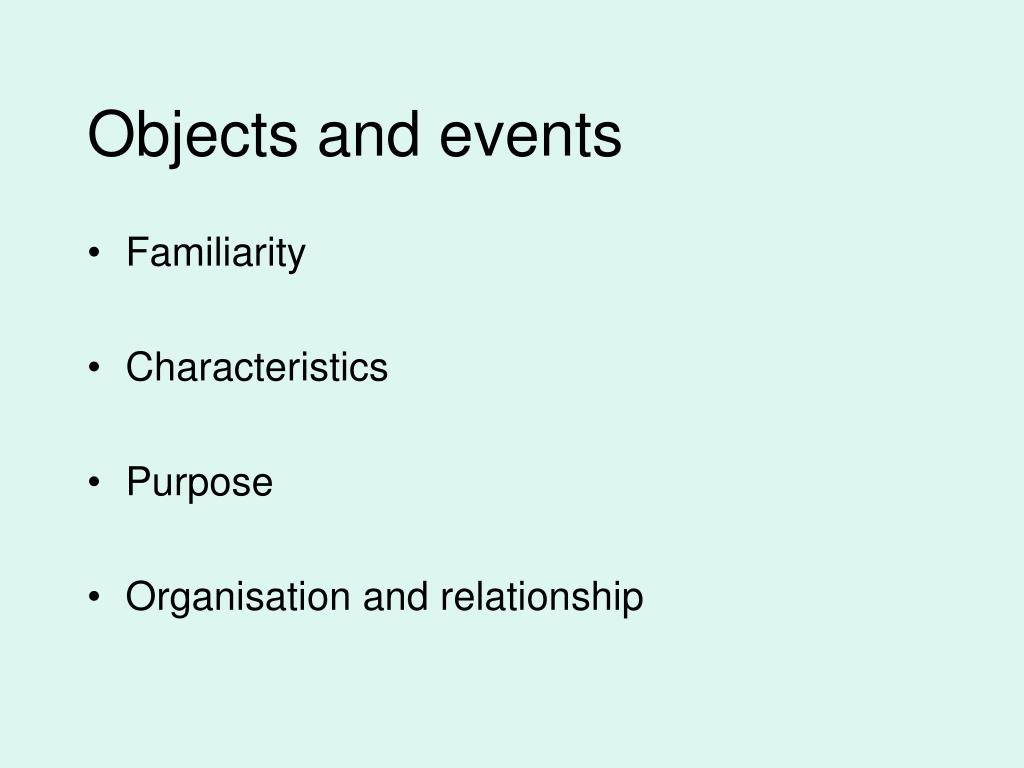 Objects and events

• Familiarity

• Characteristics

• Purpose

• Organisation and relationship